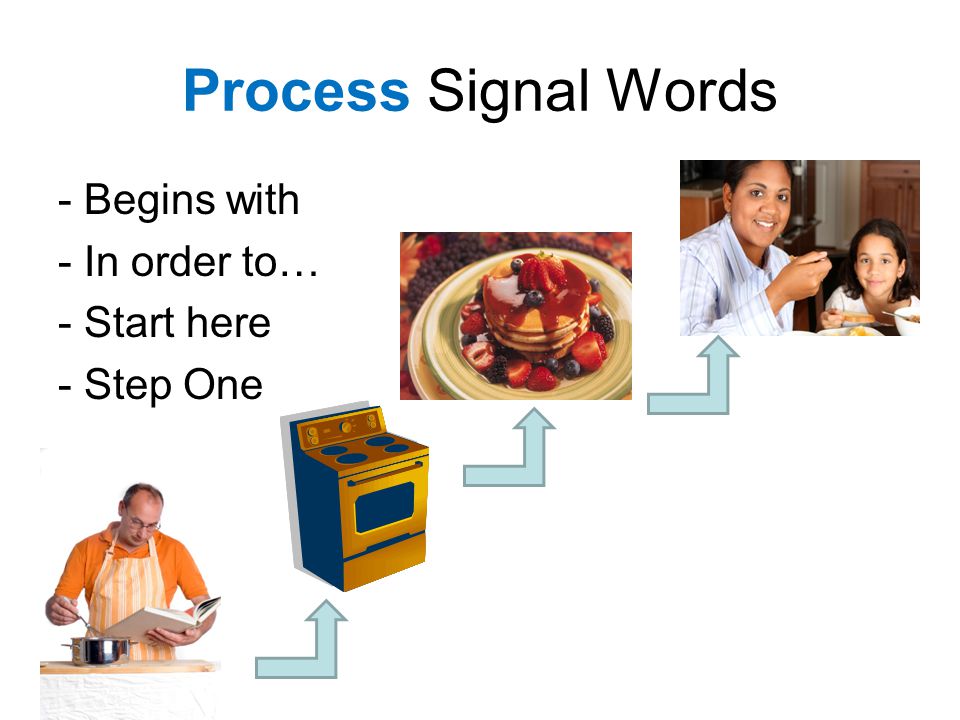 Process Signal Words

- Begins with
- In order to…
- Start here
- Step One